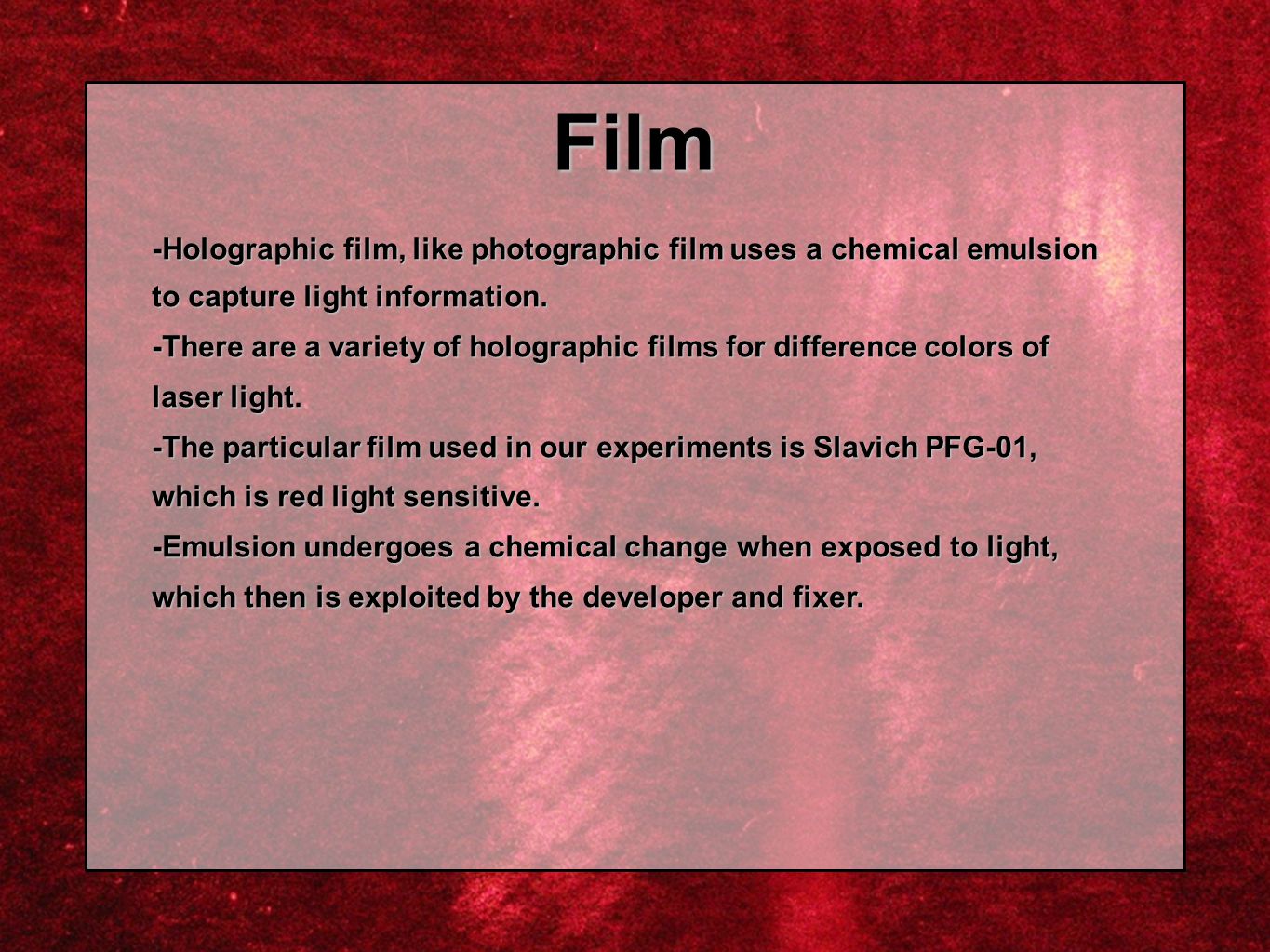 Film

-Holographic film, like photographic film uses a chemical emulsion to capture light information.

-There are a variety of holographic films for difference colors of laser light.

-The particular film used in our experiments is Slavich PFG-01, which is red light sensitive.

-Emulsion undergoes a chemical change when exposed to light, which then is exploited by the developer and fixer.